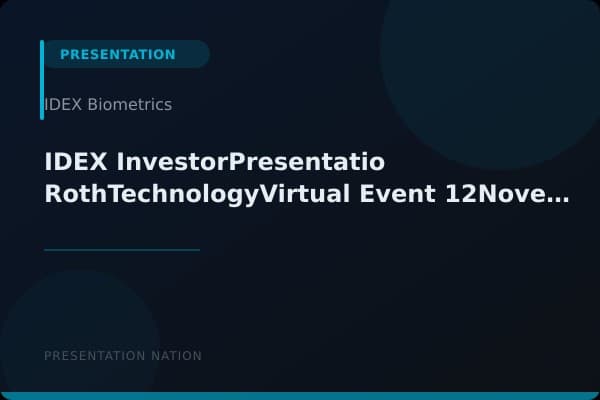 PRESENTATION

IDEX Biometrics

IDEX InvestorPresentatio RothTechnologyVirtual Event 12Nove…

PRESENTATION NATION